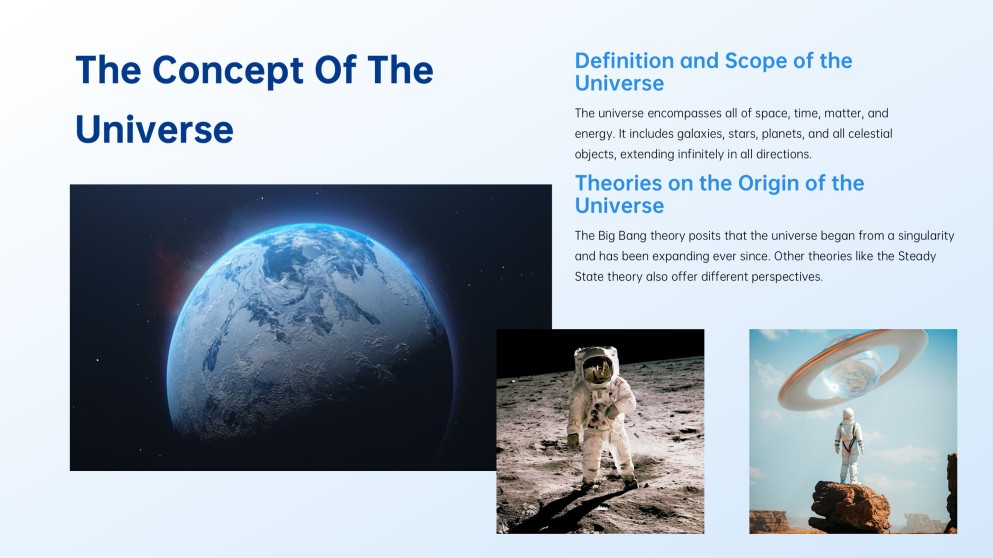 The Concept Of The Universe

Definition and Scope of the Universe

The universe encompasses all of space, time, matter, and energy. It includes galaxies, stars, planets, and all celestial objects, extending infinitely in all directions.

Theories on the Origin of the Universe

The Big Bang theory posits that the universe began from a singularity and has been expanding ever since. Other theories like the Steady State theory also offer different perspectives.